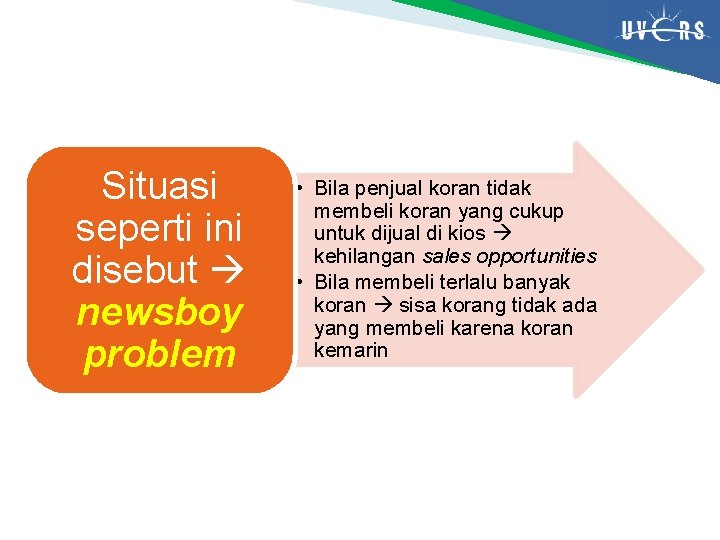 UVERS

Situasi seperti ini disebut → newsboy problem

• Bila penjual koran tidak membeli koran yang cukup untuk dijual di kios → kehilangan sales opportunities
• Bila membeli terlalu banyak koran → sisa korang tidak ada yang membeli karena koran kemarin